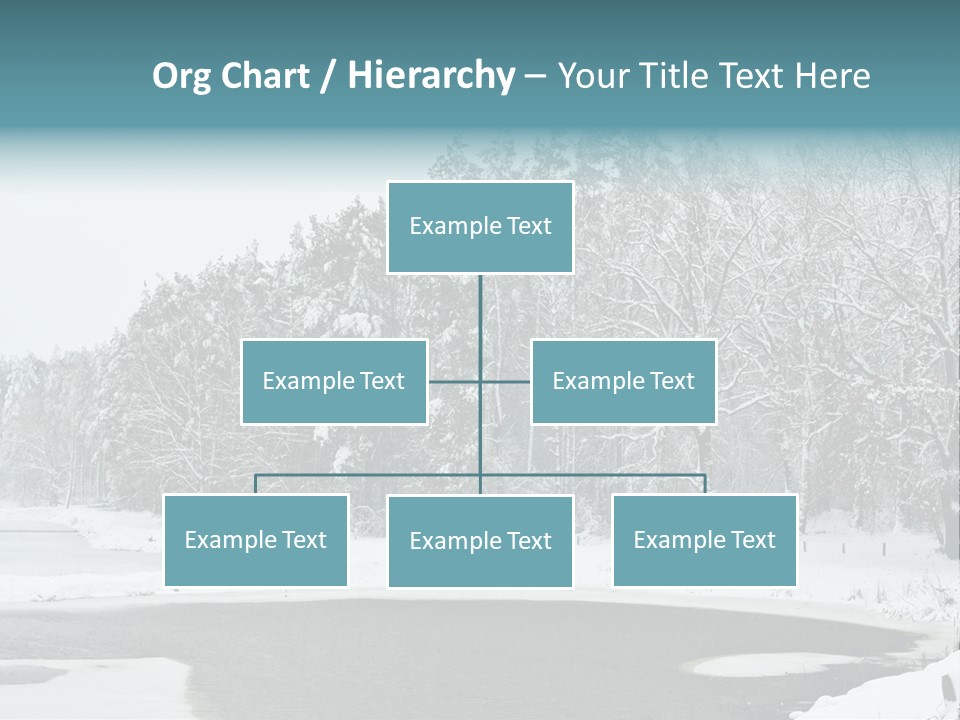 Org Chart / Hierarchy – Your Title Text Here

Example Text

Example Text

Example Text

Example Text

Example Text

Example Text